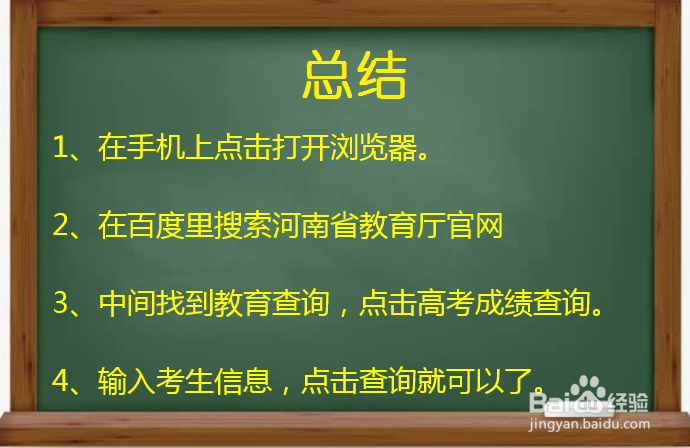 总结

1、在手机上点击打开浏览器。

2、在百度里搜索河南省教育厅官网

3、中间找到教育查询，点击高考成绩查询。

4、输入考生信息，点击查询就可以了。

Baidu经验
jingyan.baidu.com